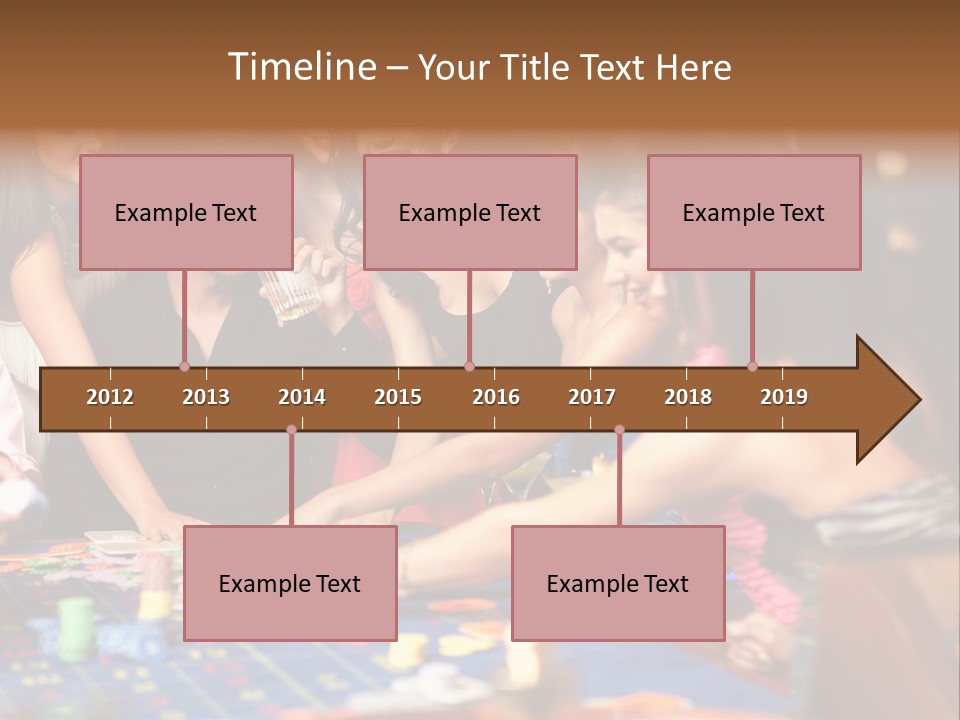 Timeline – Your Title Text Here

Example Text

Example Text

Example Text

2012 2013 2014 2015 2016 2017 2018 2019

Example Text

Example Text